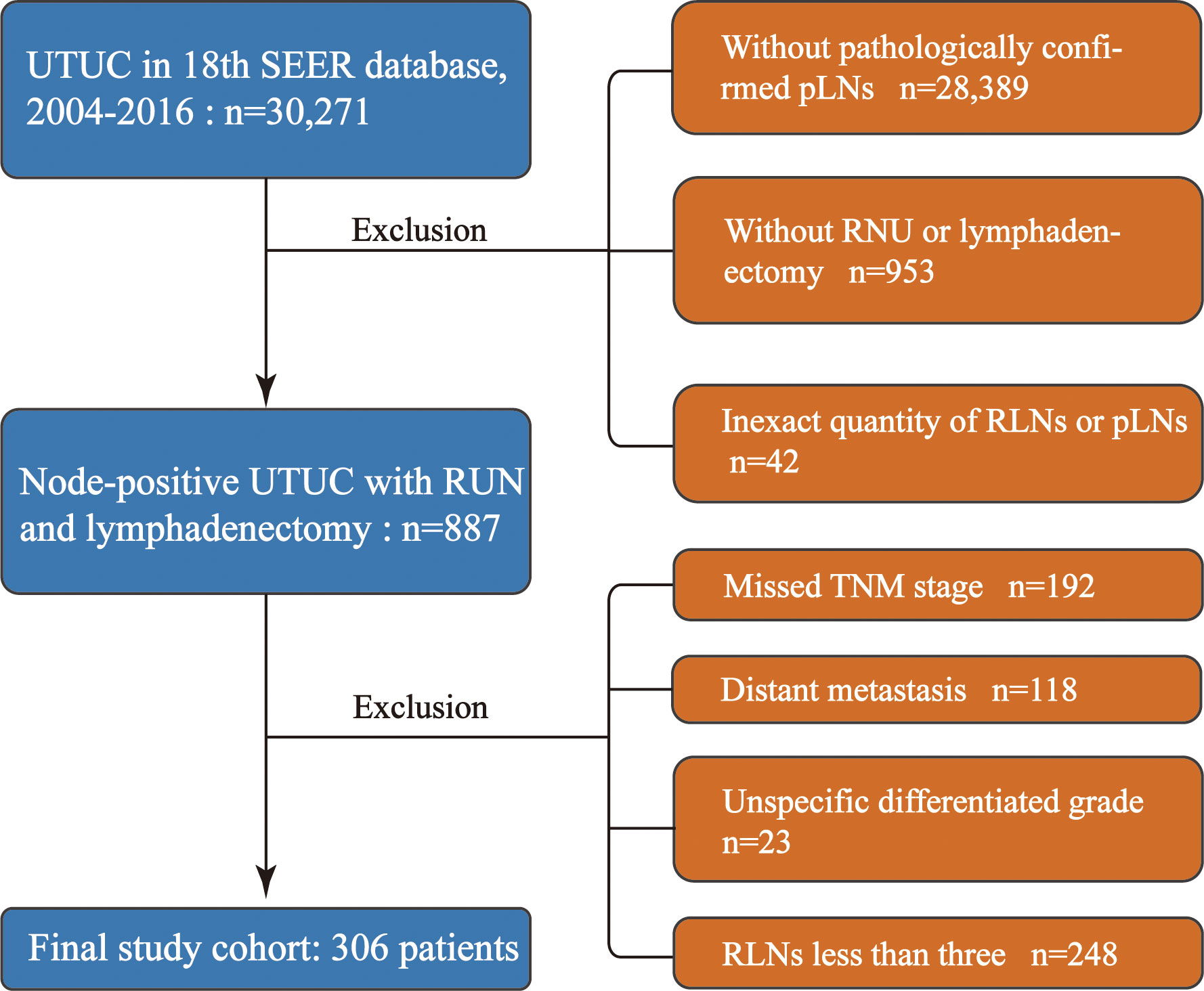 UTUC in 18th SEER database, 2004-2016 : n=30,271

Exclusion

Without pathologically confirmed pLNs n=28,389

Without RNU or lymphadenectomy n=953

Inexact quantity of RLNs or pLNs n=42

Node-positive UTUC with RUN and lymphadenectomy : n=887

Exclusion

Missed TNM stage n=192

Distant metastasis n=118

Unspecific differentiated grade n=23

RLNs less than three n=248

Final study cohort: 306 patients